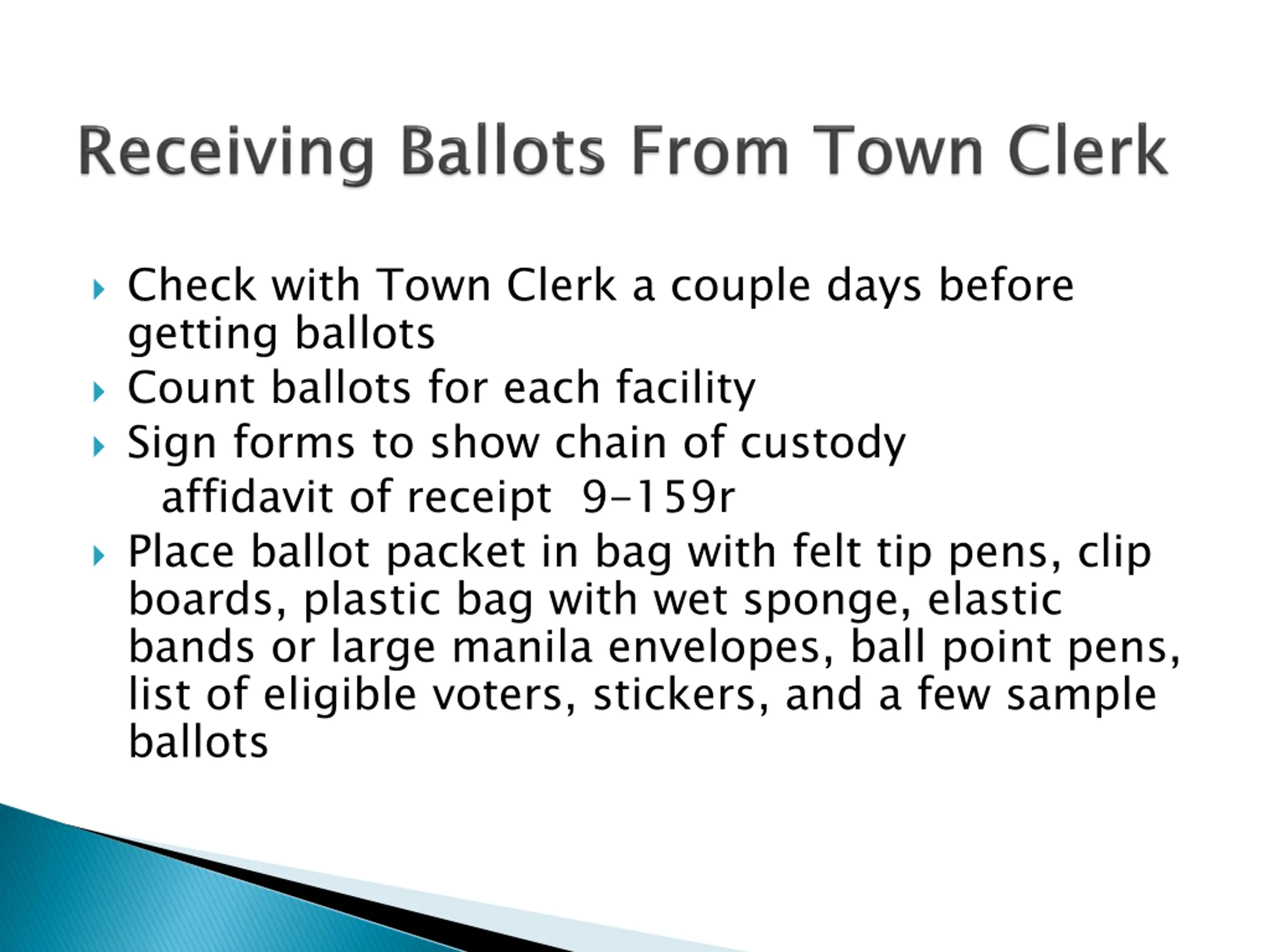 Receiving Ballots From Town Clerk

Check with Town Clerk a couple days before getting ballots

Count ballots for each facility

Sign forms to show chain of custody

affidavit of receipt 9-159r

Place ballot packet in bag with felt tip pens, clip boards, plastic bag with wet sponge, elastic bands or large manila envelopes, ball point pens, list of eligible voters, stickers, and a few sample ballots